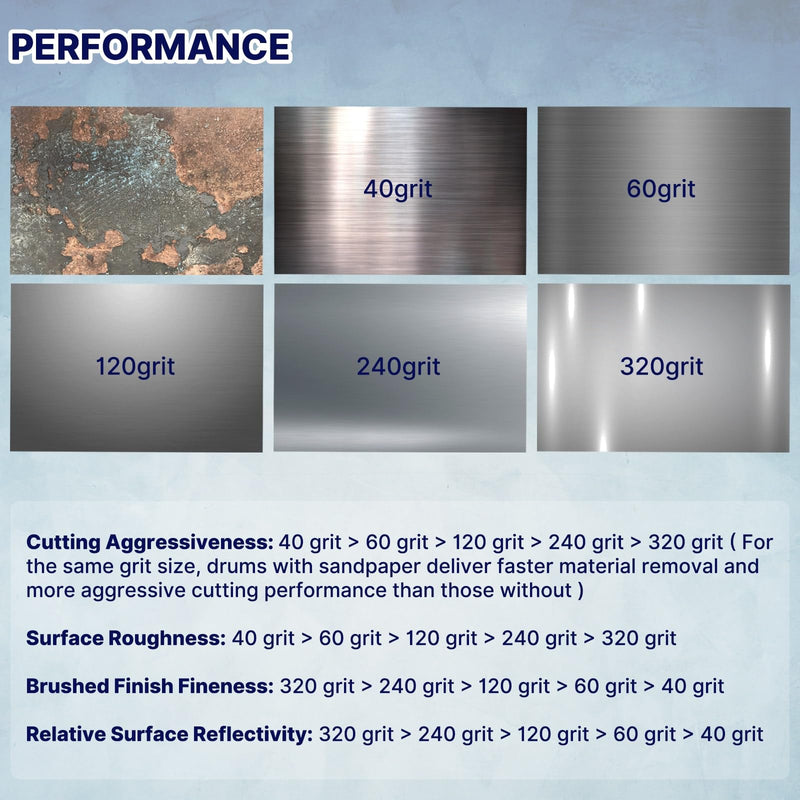 PERFORMANCE

40grit

60grit

120grit

240grit

320grit

Cutting Aggressiveness: 40 grit > 60 grit > 120 grit > 240 grit > 320 grit ( For the same grit size, drums with sandpaper deliver faster material removal and more aggressive cutting performance than those without )

Surface Roughness: 40 grit > 60 grit > 120 grit > 240 grit > 320 grit

Brushed Finish Fineness: 320 grit > 240 grit > 120 grit > 60 grit > 40 grit

Relative Surface Reflectivity: 320 grit > 240 grit > 120 grit > 60 grit > 40 grit